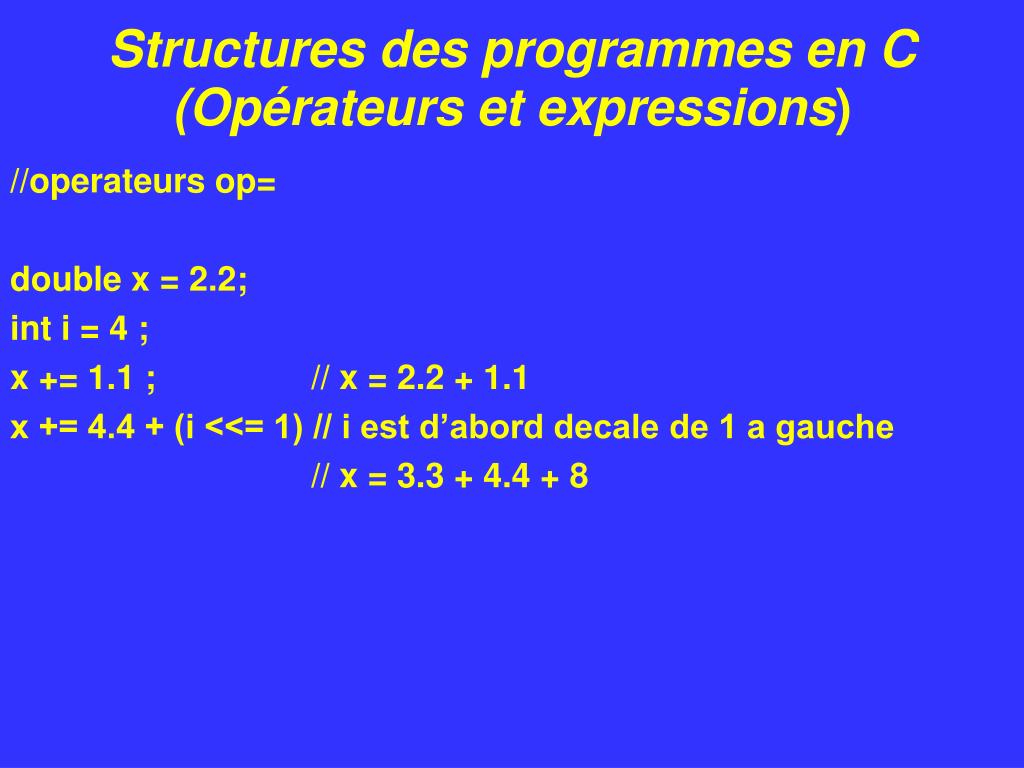 Structures des programmes en C (Opérateurs et expressions)

//operateurs op=

double x = 2.2;
int i = 4 ;
x += 1.1 ; // x = 2.2 + 1.1
x += 4.4 + (i <<= 1) // i est d’abord decale de 1 a gauche
// x = 3.3 + 4.4 + 8